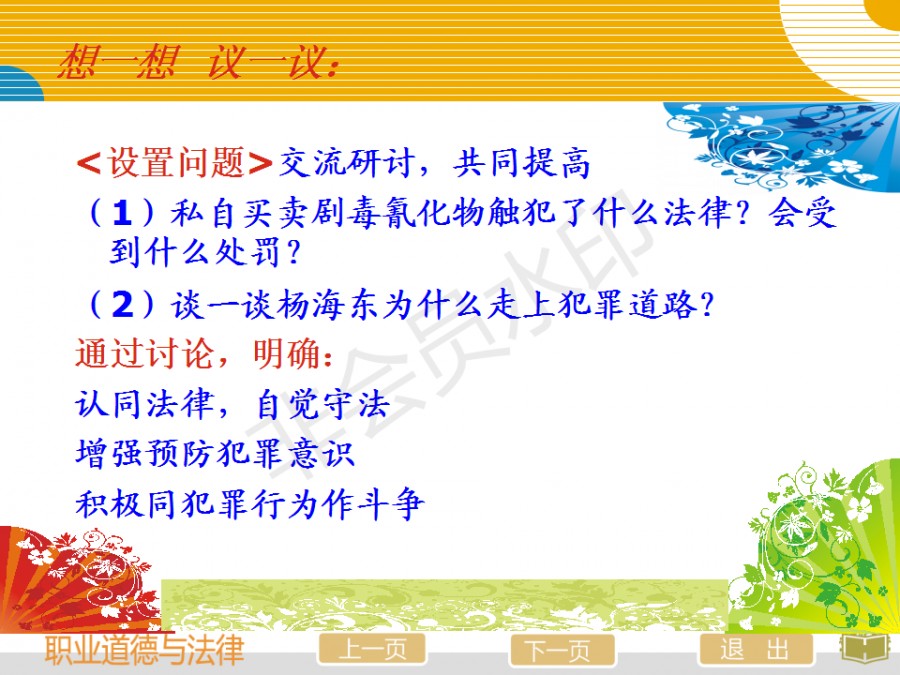 想一想 议一议：

<设置问题>交流研讨，共同提高

（1）私自买卖剧毒氰化物触犯了什么法律？会受到什么处罚？

（2）谈一谈杨海东为什么走上犯罪道路？

通过讨论，明确：

认同法律，自觉守法

增强预防犯罪意识

积极同犯罪行为作斗争

非会员水印

职业道德与法律

上一页

下一页

退 出